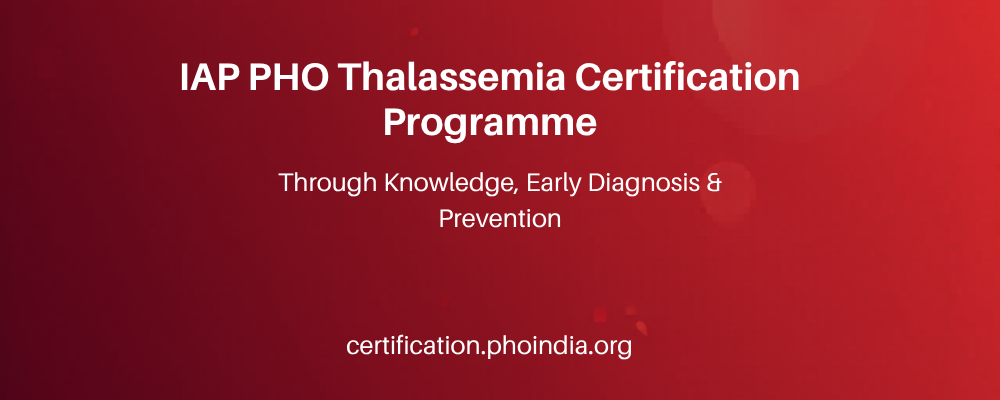 IAP PHO Thalassemia Certification Programme

Through Knowledge, Early Diagnosis & Prevention

certification.phoindia.org